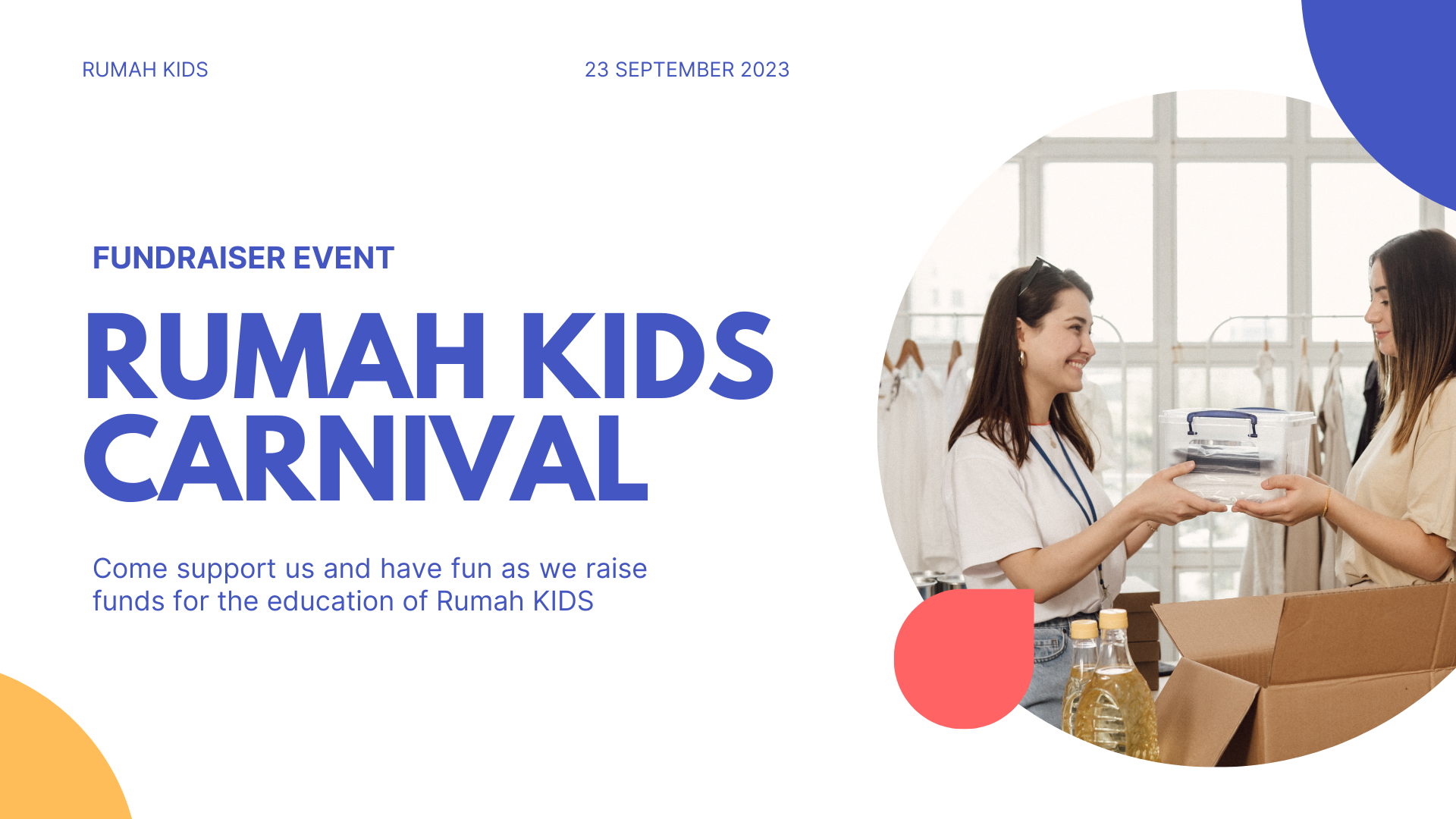 RUMAH KIDS

23 SEPTEMBER 2023

FUNDRAISER EVENT

RUMAH KIDS CARNIVAL

Come support us and have fun as we raise funds for the education of Rumah KIDS